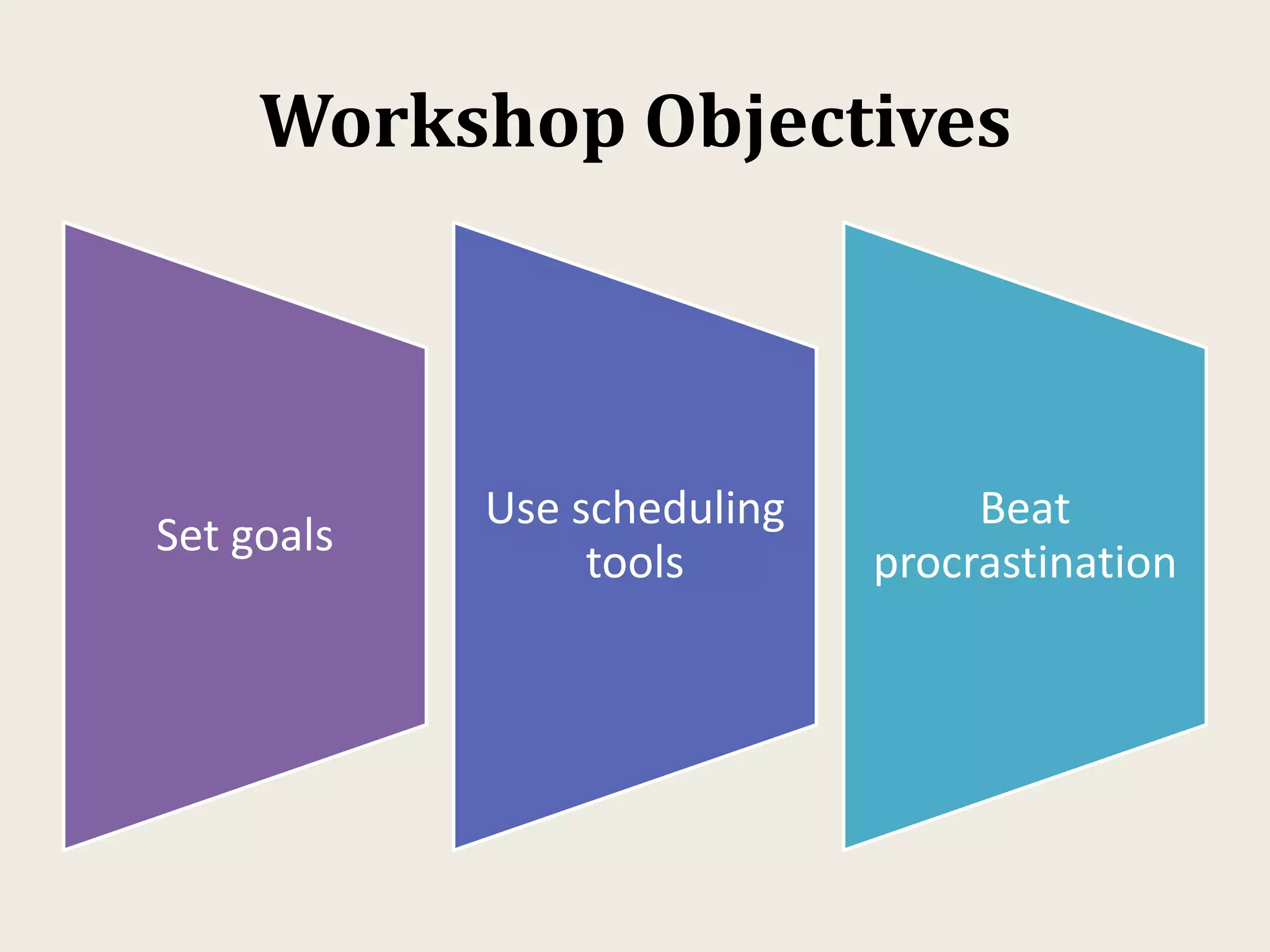 Workshop Objectives

Set goals

Use scheduling tools

Beat procrastination